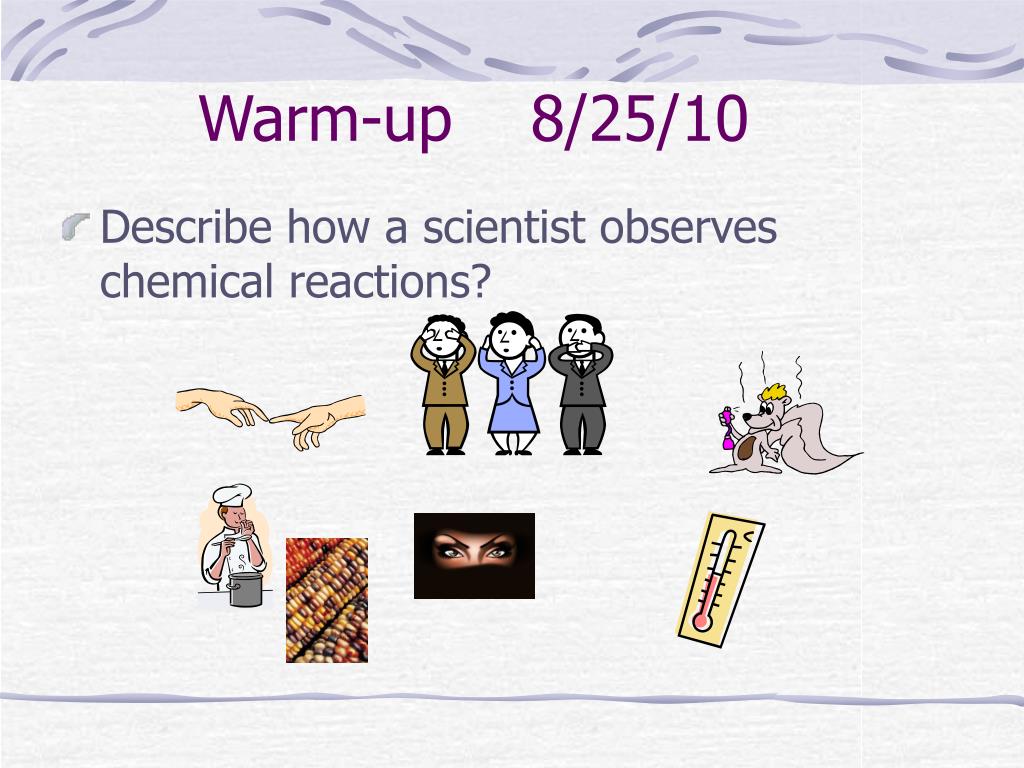 Warm-up 8/25/10

Describe how a scientist observes chemical reactions?